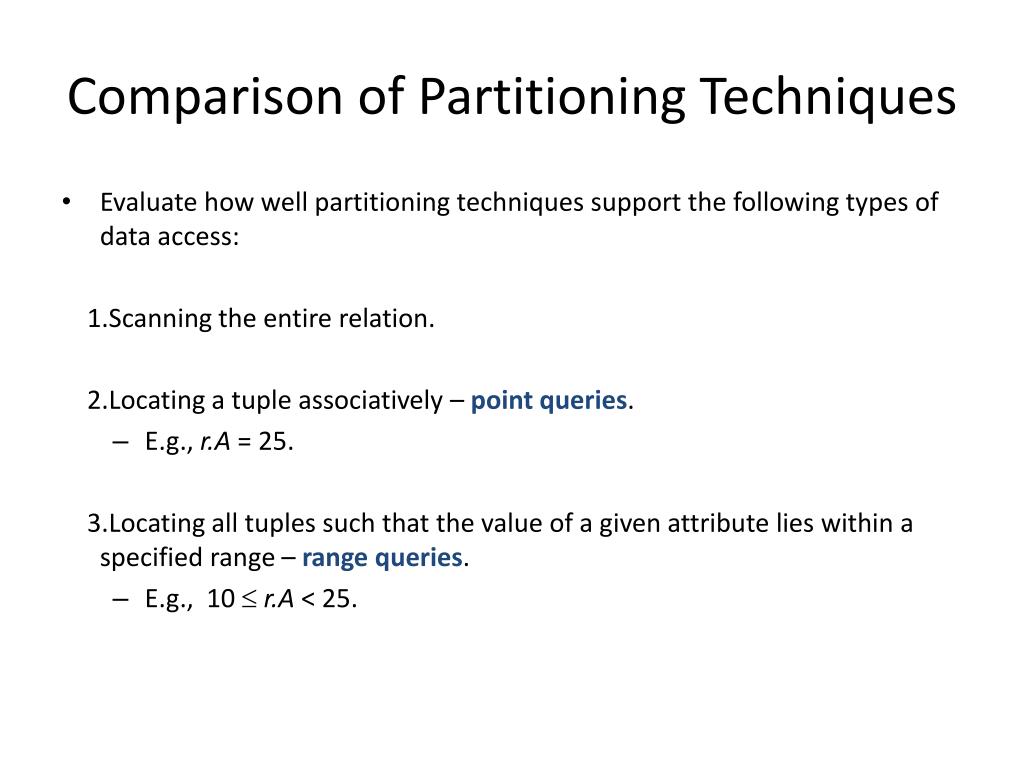 Comparison of Partitioning Techniques

• Evaluate how well partitioning techniques support the following types of data access:

1.Scanning the entire relation.

2.Locating a tuple associatively – point queries.
– E.g., $r.A = 25$.

3.Locating all tuples such that the value of a given attribute lies within a specified range – range queries.
– E.g., $10 \leq r.A < 25$.